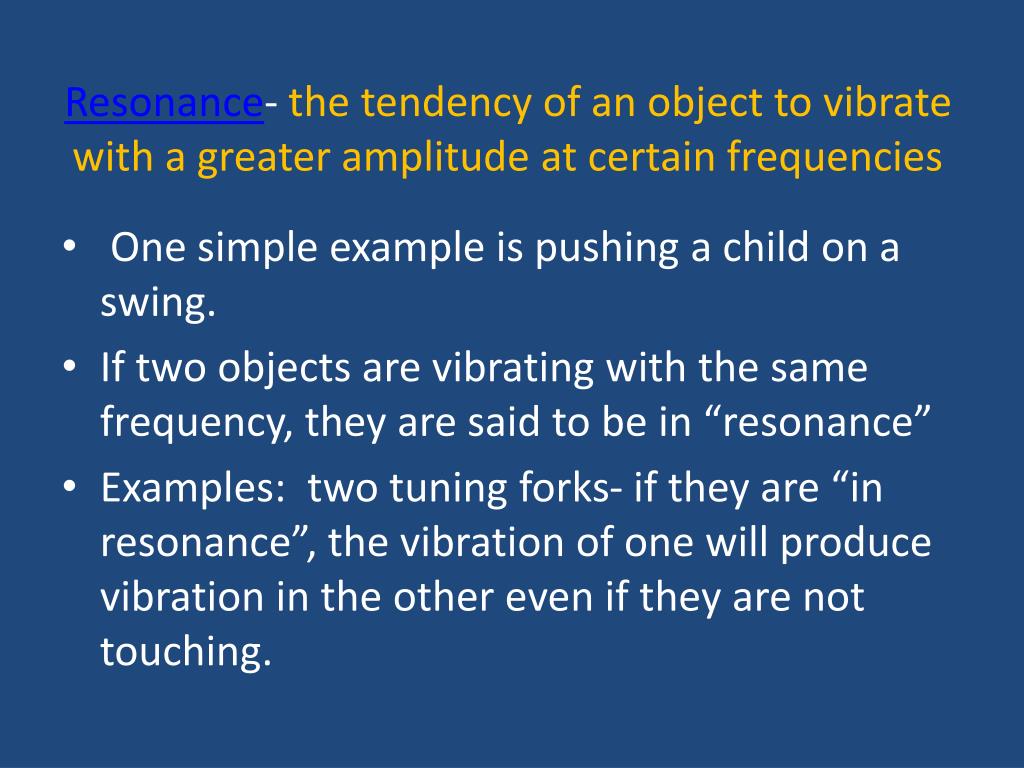 Resonance- the tendency of an object to vibrate with a greater amplitude at certain frequencies

• One simple example is pushing a child on a swing.
• If two objects are vibrating with the same frequency, they are said to be in “resonance”
• Examples: two tuning forks- if they are “in resonance”, the vibration of one will produce vibration in the other even if they are not touching.